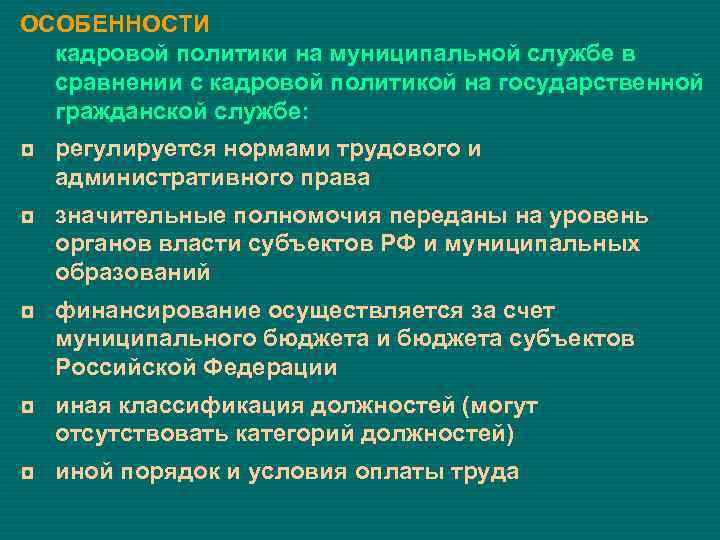 ОСОБЕННОСТИ

кадровой политики на муниципальной службе в сравнении с кадровой политикой на государственной гражданской службе:

¤ регулируется нормами трудового и административного права

¤ значительные полномочия переданы на уровень органов власти субъектов РФ и муниципальных образований

¤ финансирование осуществляется за счет муниципального бюджета и бюджета субъектов Российской Федерации

¤ иная классификация должностей (могут отсутствовать категорий должностей)

¤ иной порядок и условия оплаты труда